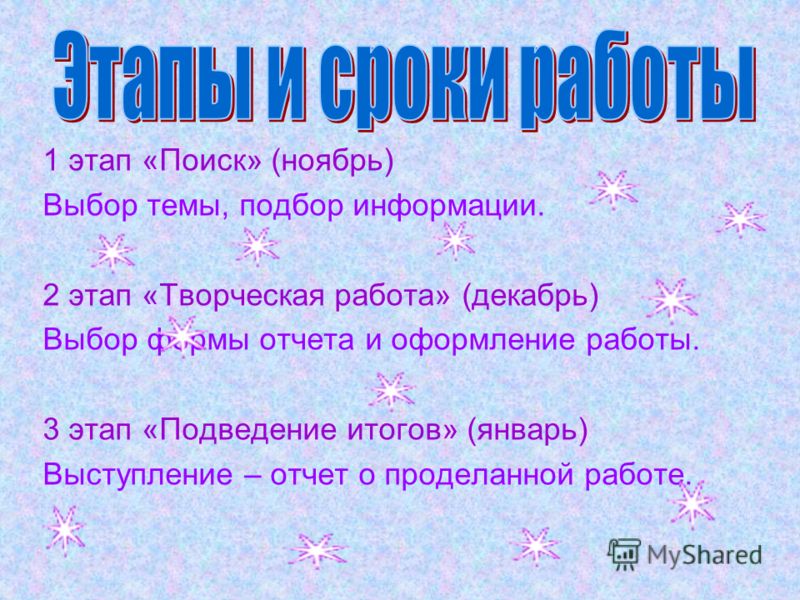 Этапы и сроки работы

1 этап «Поиск» (ноябрь)

Выбор темы, подбор информации.

2 этап «Творческая работа» (декабрь)

Выбор формы отчета и оформление работы.

3 этап «Подведение итогов» (январь)

Выступление – отчет о проделанной работе.

MyShared